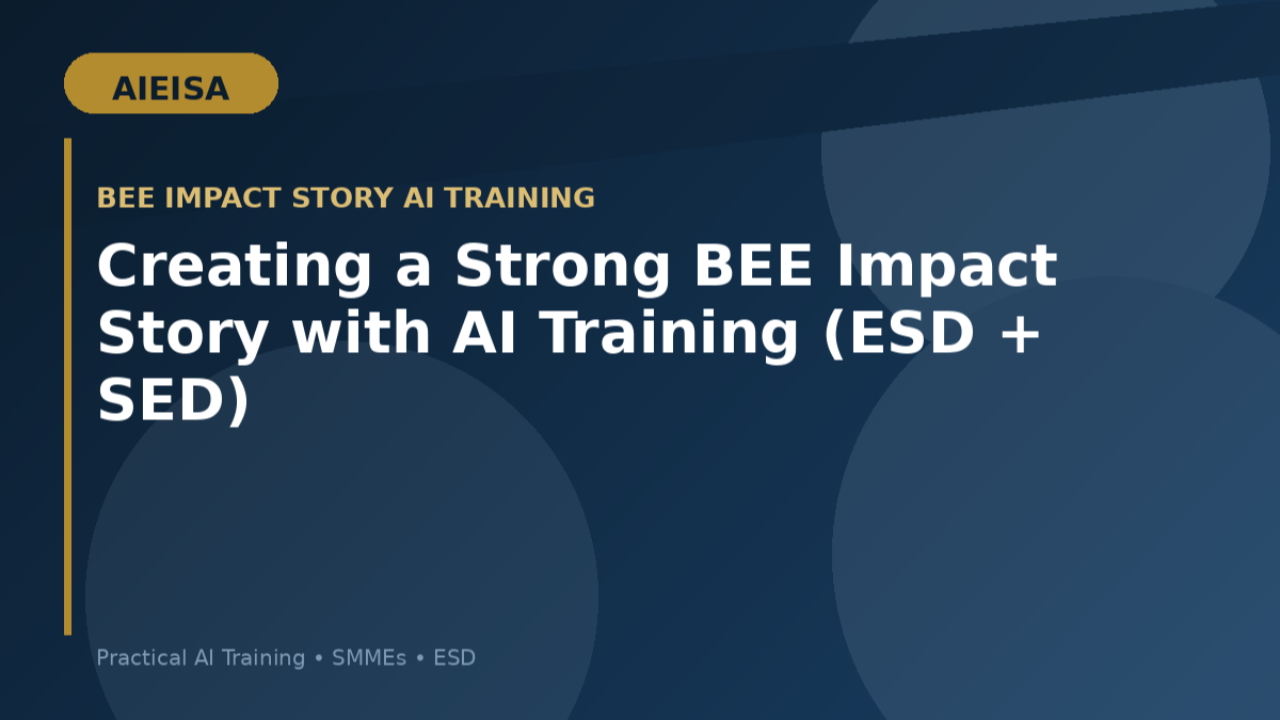 AIEISA

BEE IMPACT STORY AI TRAINING

Creating a Strong BEE Impact Story with AI Training (ESD + SED)

Practical AI Training • SMMEs • ESD